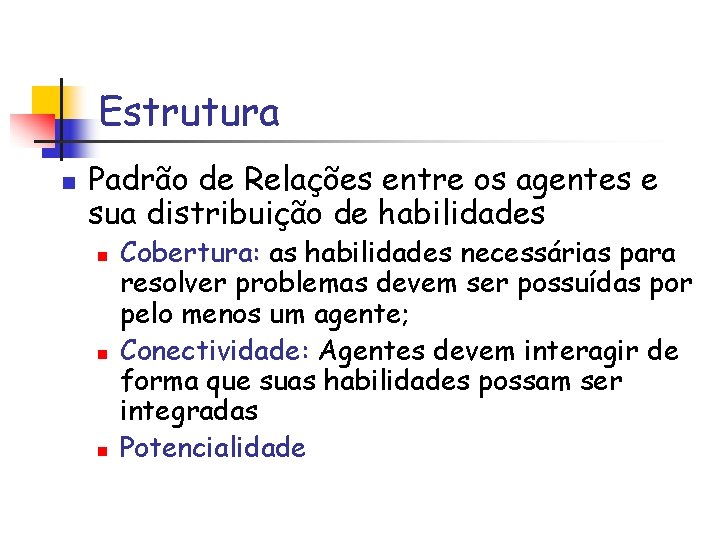 Estrutura

Padrão de Relações entre os agentes e sua distribuição de habilidades

Cobertura: as habilidades necessárias para resolver problemas devem ser possuídas por pelo menos um agente;

Conectividade: Agentes devem interagir de forma que suas habilidades possam ser integradas

Potencialidade